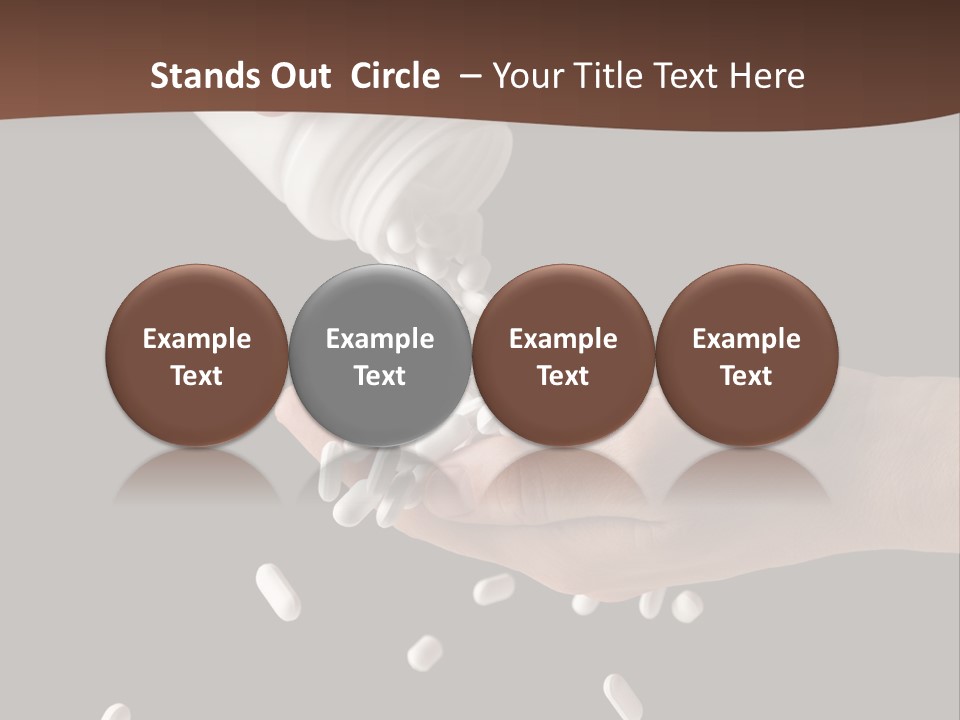 Stands Out  Circle  – Your Title Text Here

Example Text

Example Text

Example Text

Example Text